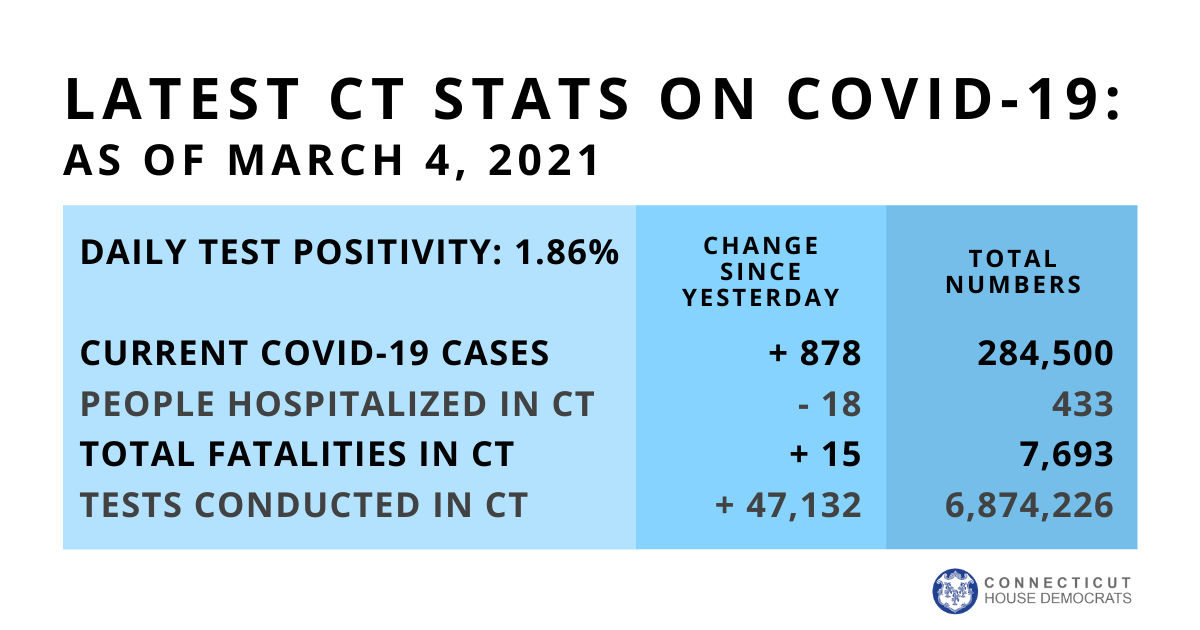 LATEST CT STATS ON COVID-19:
AS OF MARCH 4, 2021

| DAILY TEST POSITIVITY: 1.86% | CHANGE SINCE YESTERDAY | TOTAL NUMBERS |
|---|---|---|
| CURRENT COVID-19 CASES | + 878 | 284,500 |
| PEOPLE HOSPITALIZED IN CT | - 18 | 433 |
| TOTAL FATALITIES IN CT | + 15 | 7,693 |
| TESTS CONDUCTED IN CT | + 47,132 | 6,874,226 |

CONNECTICUT
HOUSE DEMOCRATS